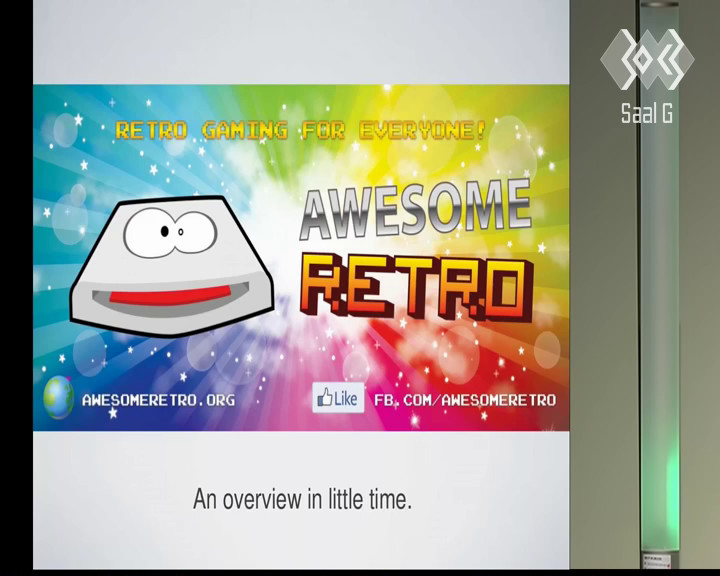 Saal G

RETRO GAMING FOR EVERYONE!

AWESOME
RETRO

AWESOMERETRO.ORG

Like

FB.COM/AWESOMERETRO

An overview in little time.